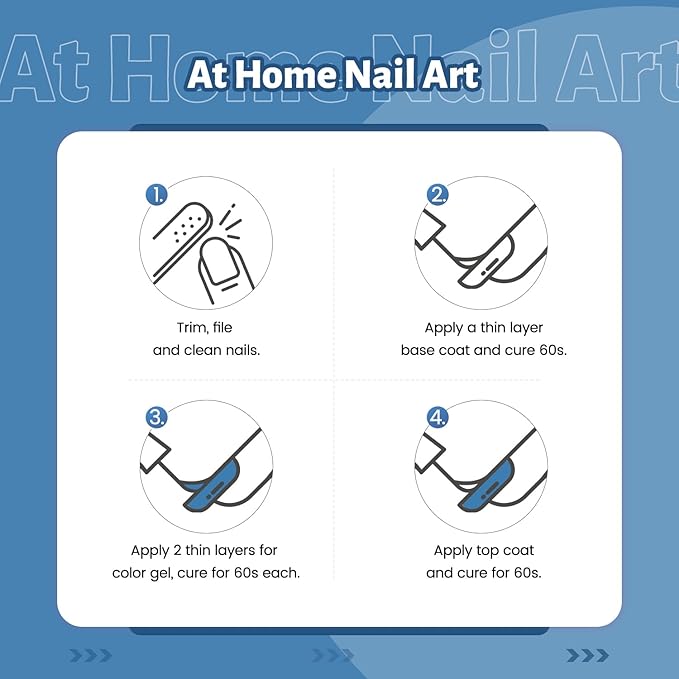 At Home Nail Art

At Home Nail Art

1.

Trim, file and clean nails.

2.

Apply a thin layer base coat and cure 60s.

3.

Apply 2 thin layers for color gel, cure for 60s each.

4.

Apply top coat and cure for 60s.